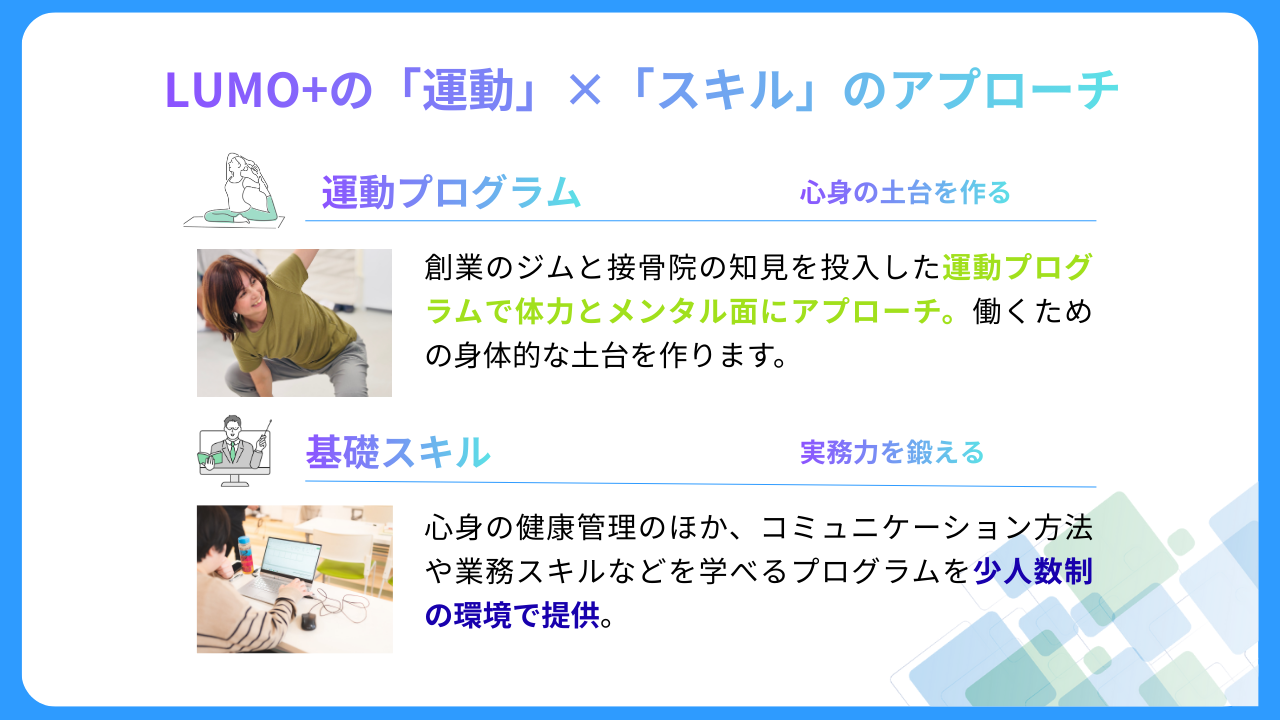 LUMO+の「運動」×「スキル」のアプローチ

運動プログラム

心身の土台を作る

創業のジムと接骨院の知見を投入した運動プログラムで体力とメンタル面にアプローチ。働くための身体的な土台を作ります。

基礎スキル

実務力を鍛える

心身の健康管理のほか、コミュニケーション方法や業務スキルなどを学べるプログラムを少人数制の環境で提供。